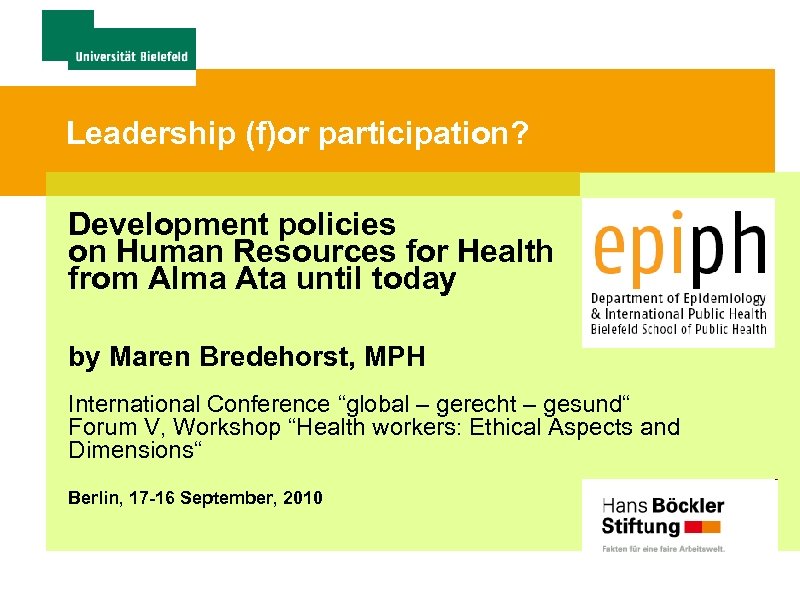 Universität Bielefeld

Leadership (f)or participation?

Development policies on Human Resources for Health from Alma Ata until today

epiph
Department of Epidemiology & International Public Health
Bielefeld School of Public Health

by Maren Bredehorst, MPH

International Conference “global – gerecht – gesund“
Forum V, Workshop “Health workers: Ethical Aspects and Dimensions“

Berlin, 17-16 September, 2010

Hans Böckler Stiftung
Fakten für eine faire Arbeitswelt.